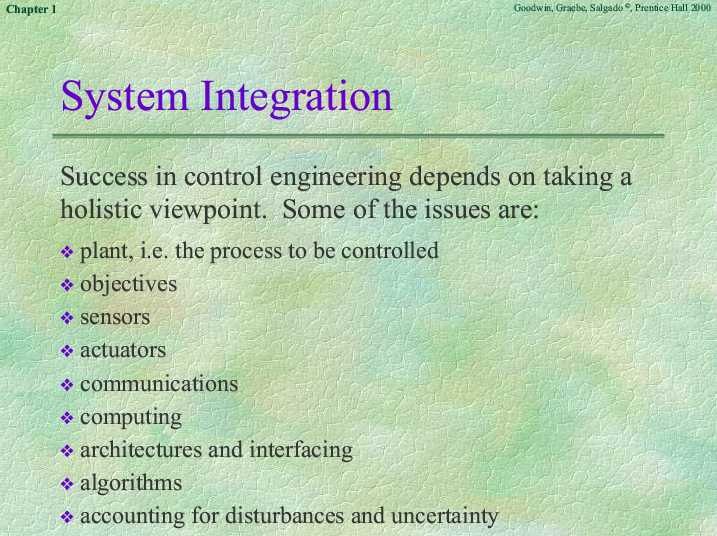 Chapter 1

Goodwin, Graebe, Salgado ©, Prentice Hall 2000

System Integration

Success in control engineering depends on taking a holistic viewpoint. Some of the issues are:

❖ plant, i.e. the process to be controlled
❖ objectives
❖ sensors
❖ actuators
❖ communications
❖ computing
❖ architectures and interfacing
❖ algorithms
❖ accounting for disturbances and uncertainty